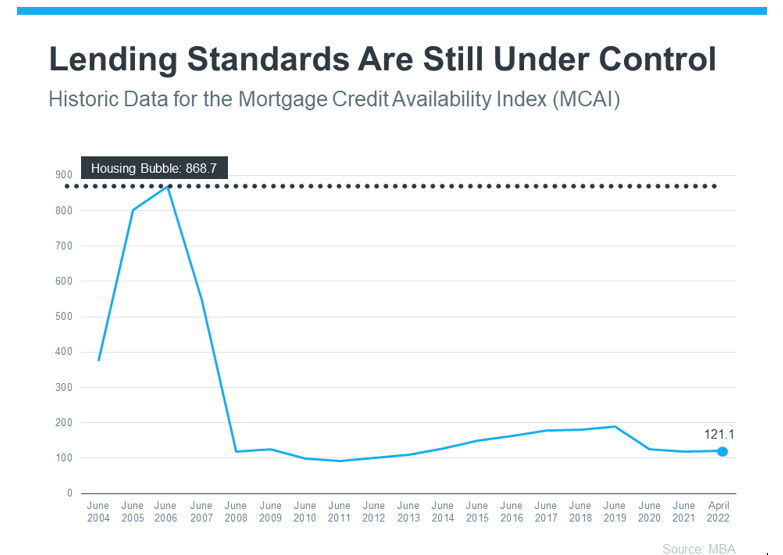 Lending Standards Are Still Under Control

Historic Data for the Mortgage Credit Availability Index (MCAI)

Housing Bubble: 868.7

900
800
700
600
500
400
300
200
100
0

121.1

June 2004
June 2005
June 2006
June 2007
June 2008
June 2009
June 2010
June 2011
June 2012
June 2013
June 2014
June 2015
June 2016
June 2017
June 2018
June 2019
June 2020
June 2021
April 2022

Source: MBA